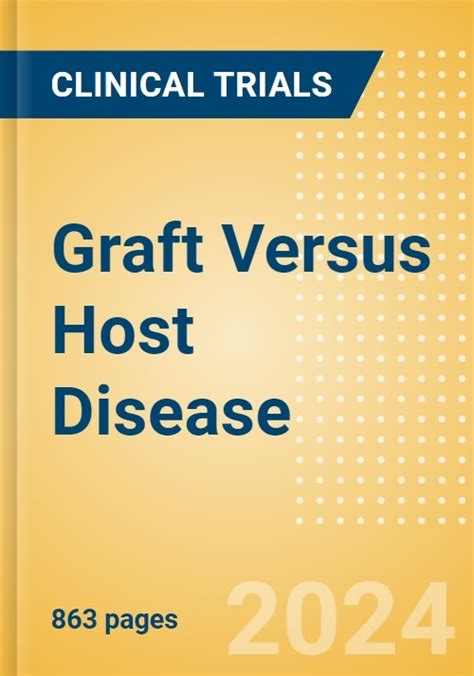 CLINICAL TRIALS

Graft Versus Host Disease

863 pages

2024